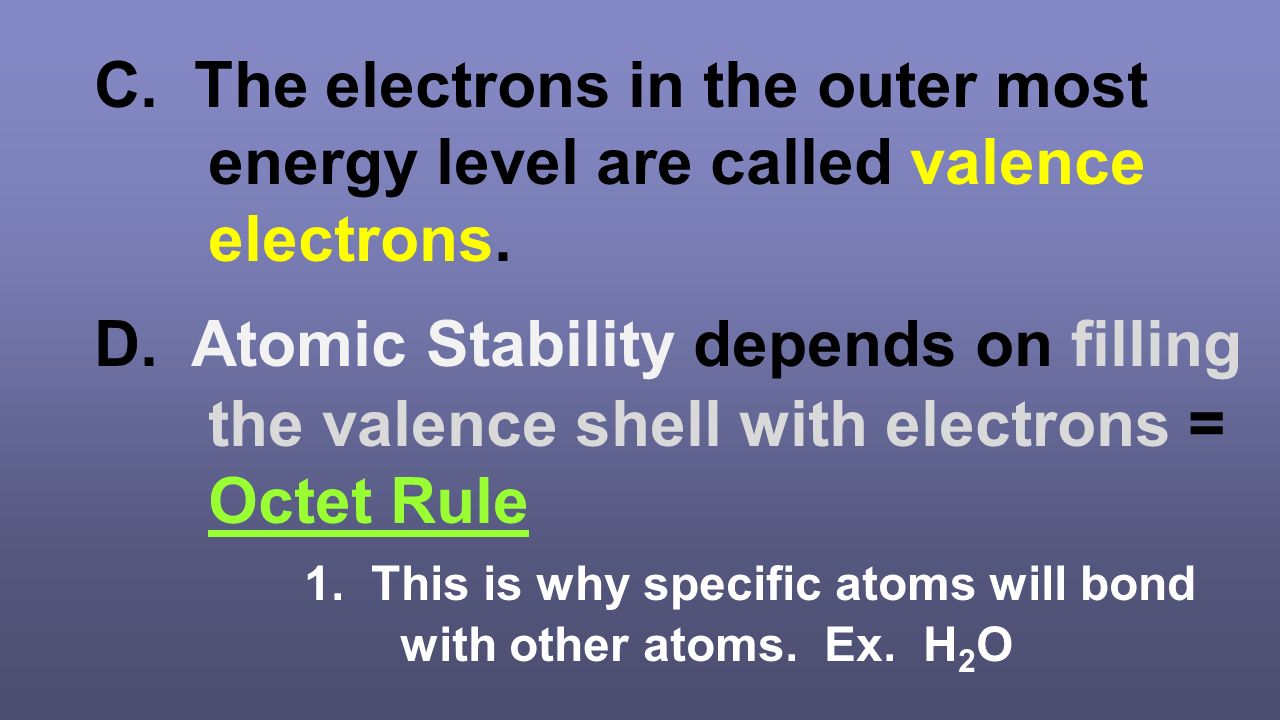 C. The electrons in the outer most energy level are called valence electrons.

D. Atomic Stability depends on filling the valence shell with electrons = Octet Rule

1. This is why specific atoms will bond with other atoms. Ex. $H_2O$